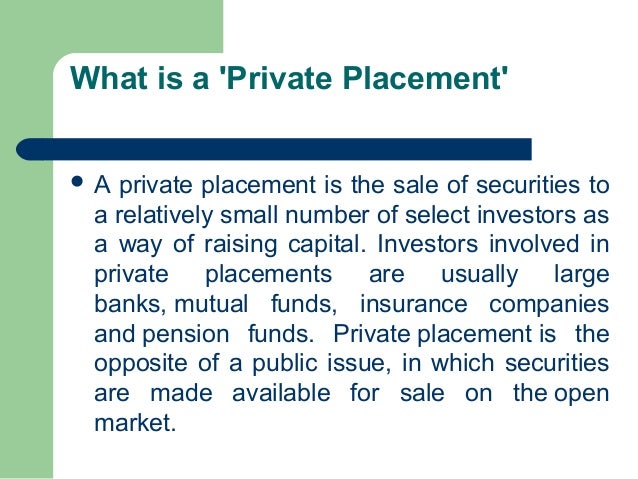 What is a 'Private Placement'

• A private placement is the sale of securities to a relatively small number of select investors as a way of raising capital. Investors involved in private placements are usually large banks, mutual funds, insurance companies and pension funds. Private placement is the opposite of a public issue, in which securities are made available for sale on the open market.